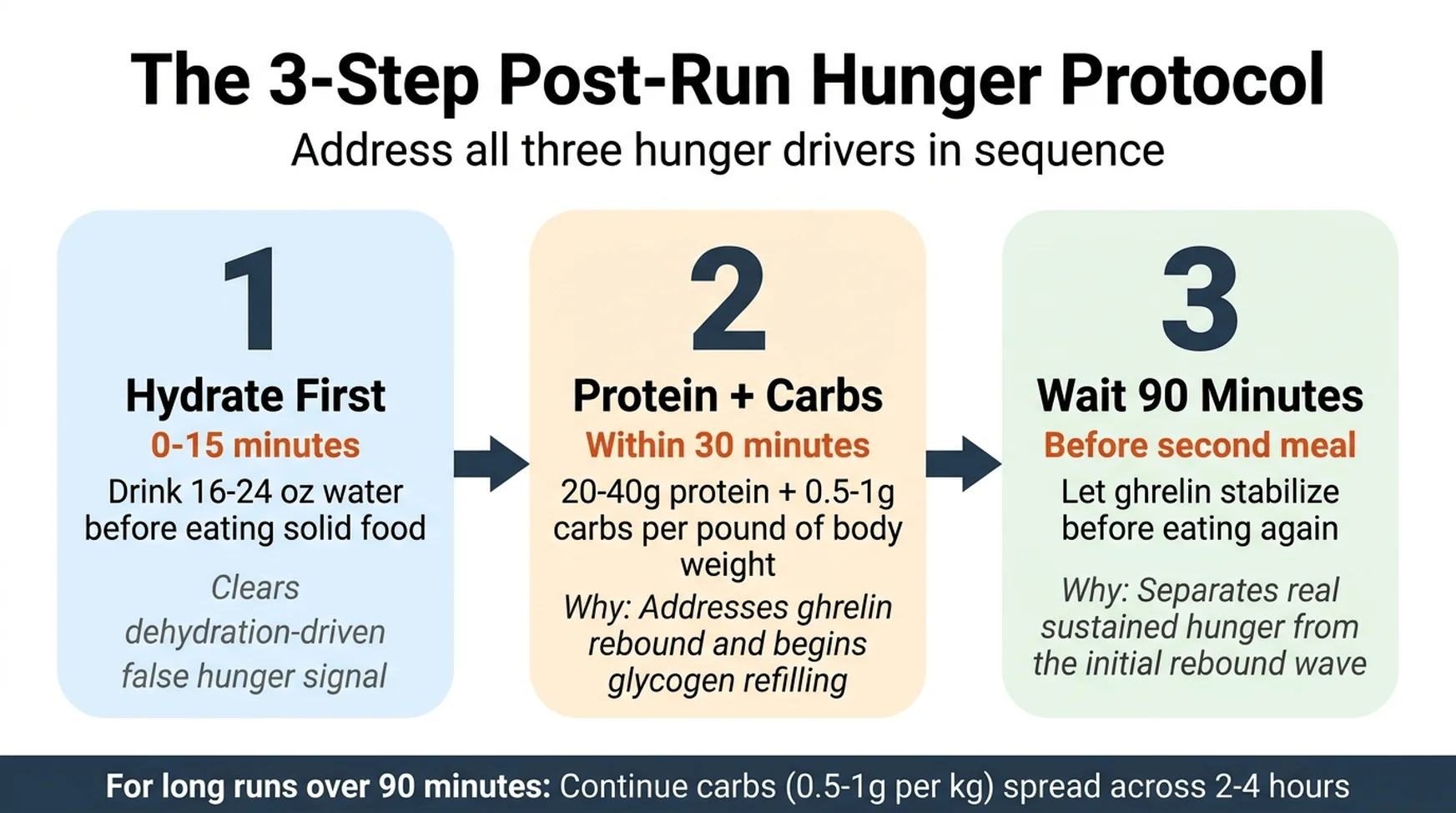 The 3-Step Post-Run Hunger Protocol

Address all three hunger drivers in sequence

1

Hydrate First

0-15 minutes

Drink 16-24 oz water before eating solid food

Clears dehydration-driven false hunger signal

2

Protein + Carbs

Within 30 minutes

20-40g protein + 0.5-1g carbs per pound of body weight

Why: Addresses ghrelin rebound and begins glycogen refilling

3

Wait 90 Minutes

Before second meal

Let ghrelin stabilize before eating again

Why: Separates real sustained hunger from the initial rebound wave

For long runs over 90 minutes: Continue carbs (0.5-1g per kg) spread across 2-4 hours